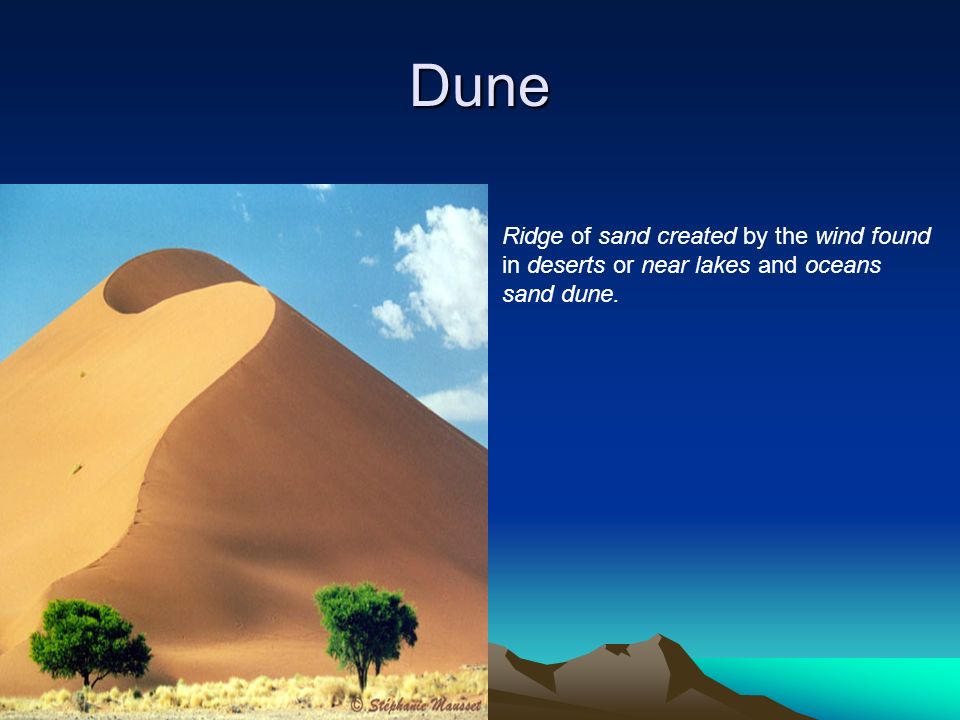 Dune

Ridge of sand created by the wind found in deserts or near lakes and oceans sand dune.

© Stéphanie Mausset